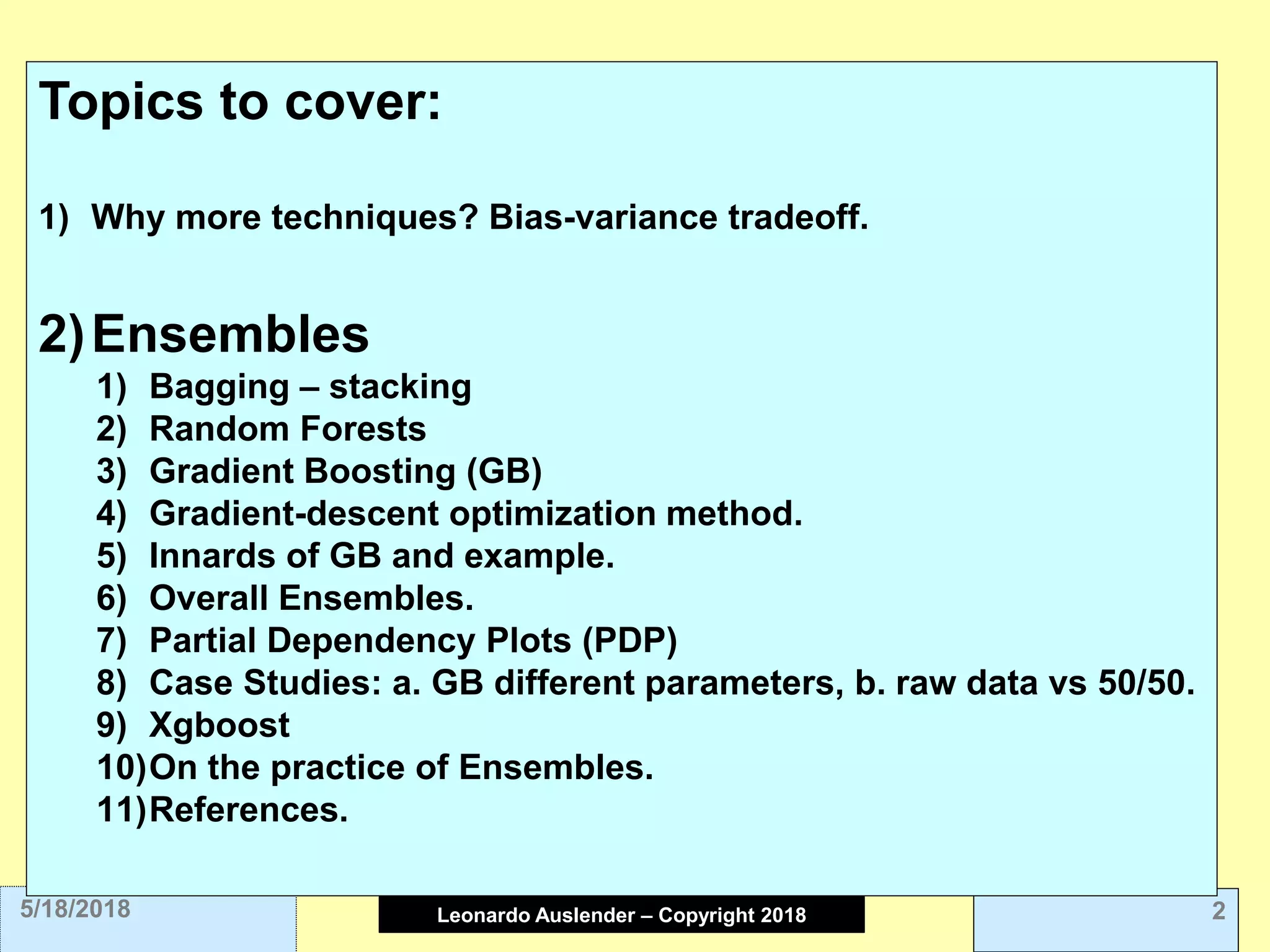 Topics to cover:

1) Why more techniques? Bias-variance tradeoff.

2) Ensembles

1) Bagging – stacking
2) Random Forests
3) Gradient Boosting (GB)
4) Gradient-descent optimization method.
5) Innards of GB and example.
6) Overall Ensembles.
7) Partial Dependency Plots (PDP)
8) Case Studies: a. GB different parameters, b. raw data vs 50/50.
9) Xgboost
10) On the practice of Ensembles.
11) References.

5/18/2018

Leonardo Auslender – Copyright 2018

2